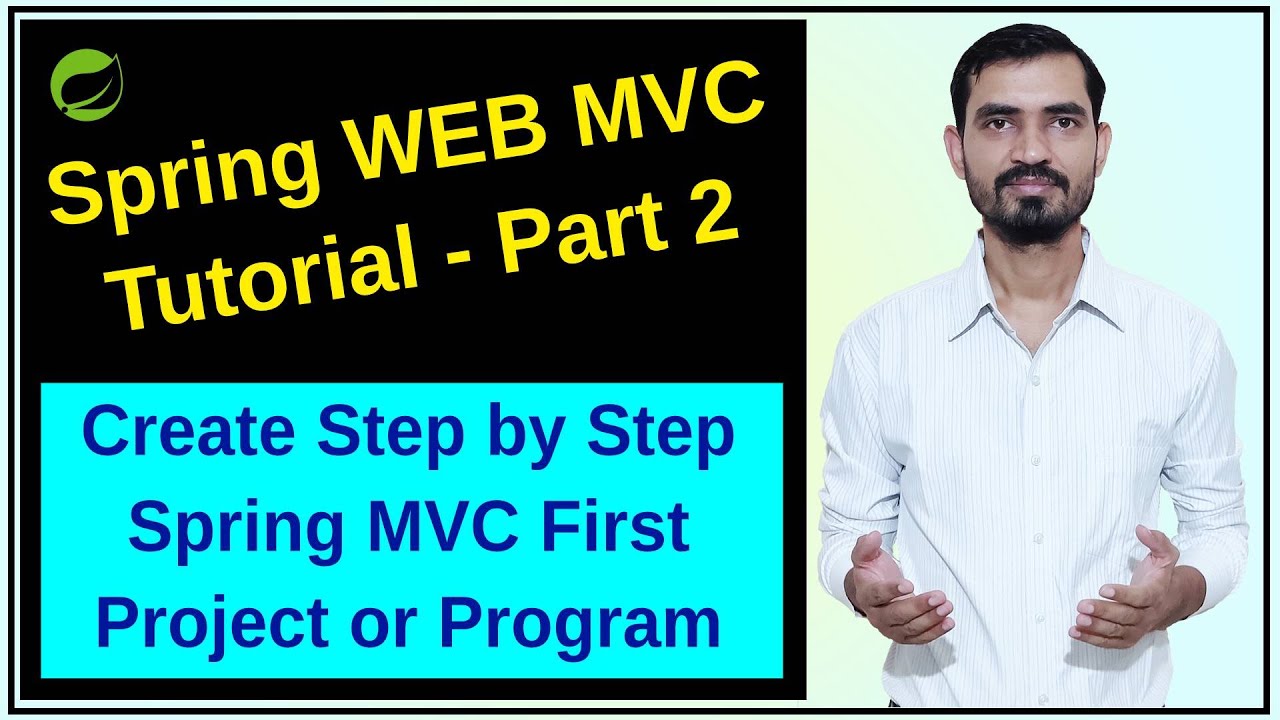 Spring WEB MVC Tutorial - Part 2

Create Step by Step Spring MVC First Project or Program